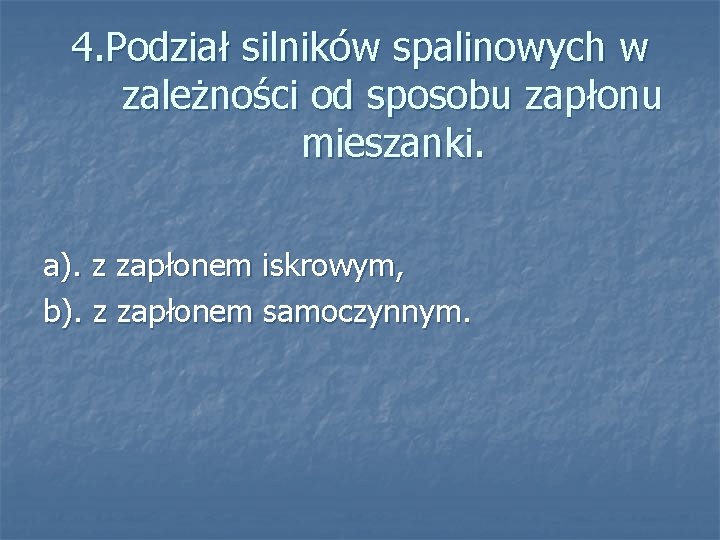 4.Podział silników spalinowych w zależności od sposobu zapłonu mieszanki.

a). z zapłonem iskrowym,
b). z zapłonem samoczynnym.